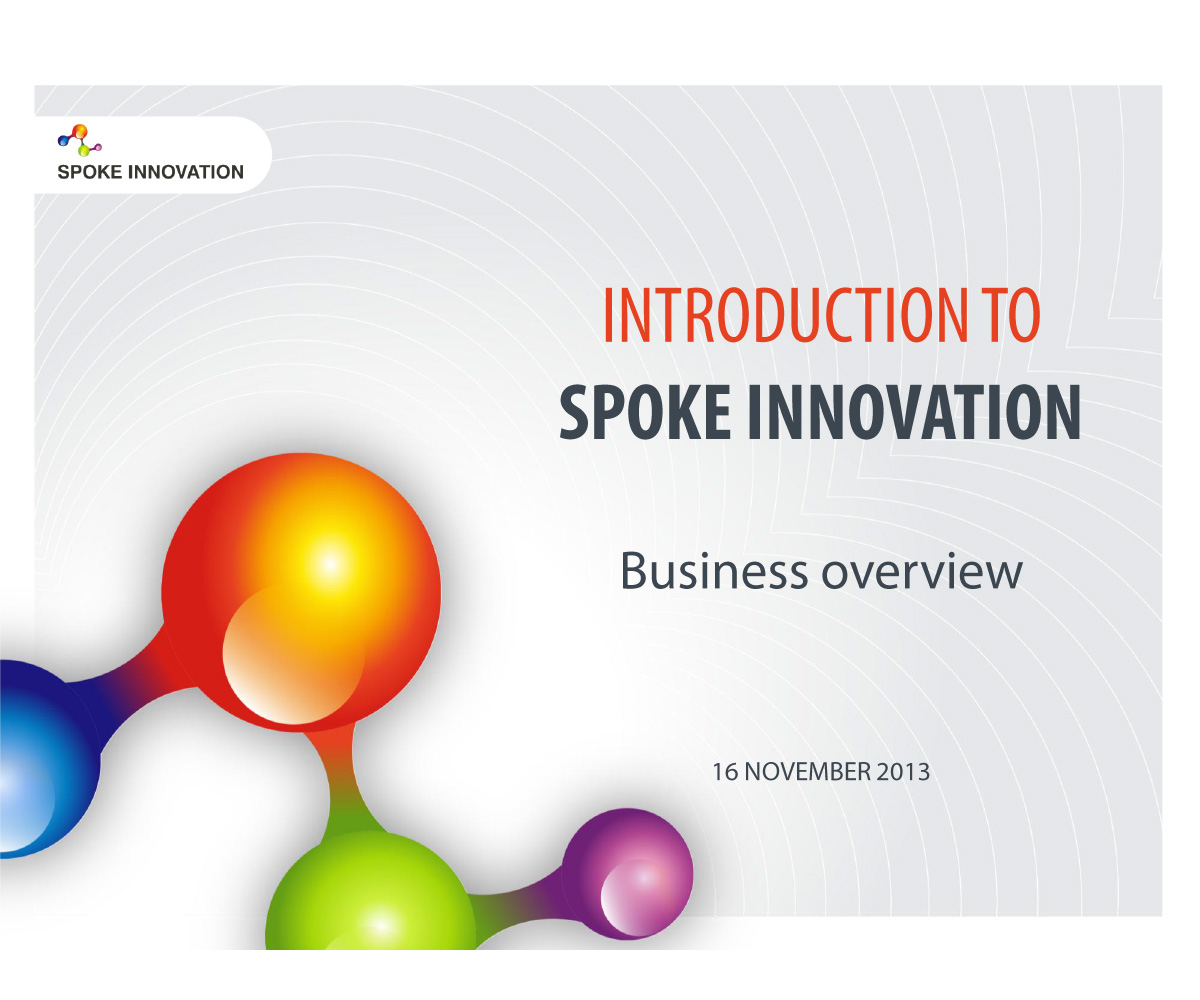 SPOKE INNOVATION

INTRODUCTION TO
SPOKE INNOVATION

Business overview

16 NOVEMBER 2013